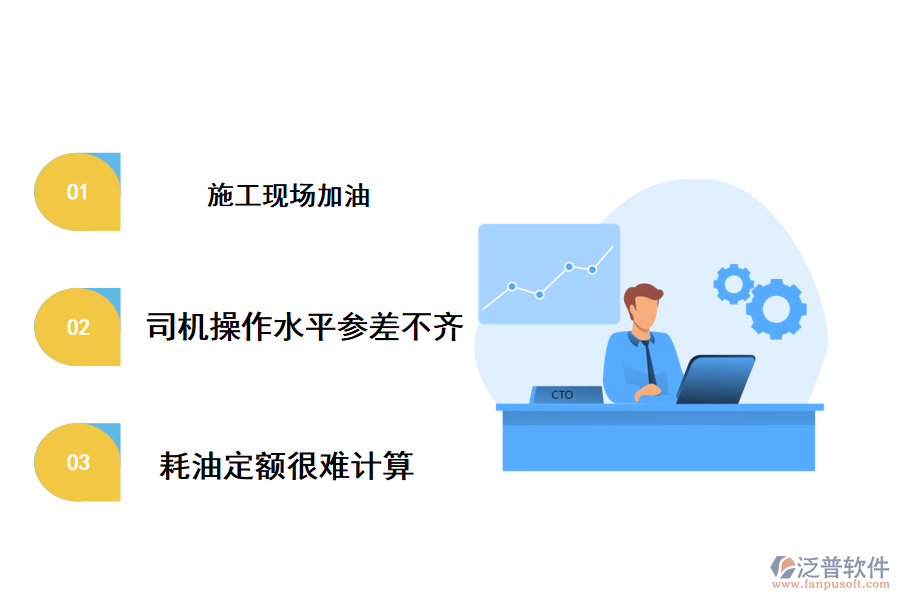 01

施工现场加油

02

司机操作水平参差不齐

03

耗油定额很难计算

CTO

泛普软件
www.fanpusoft.com